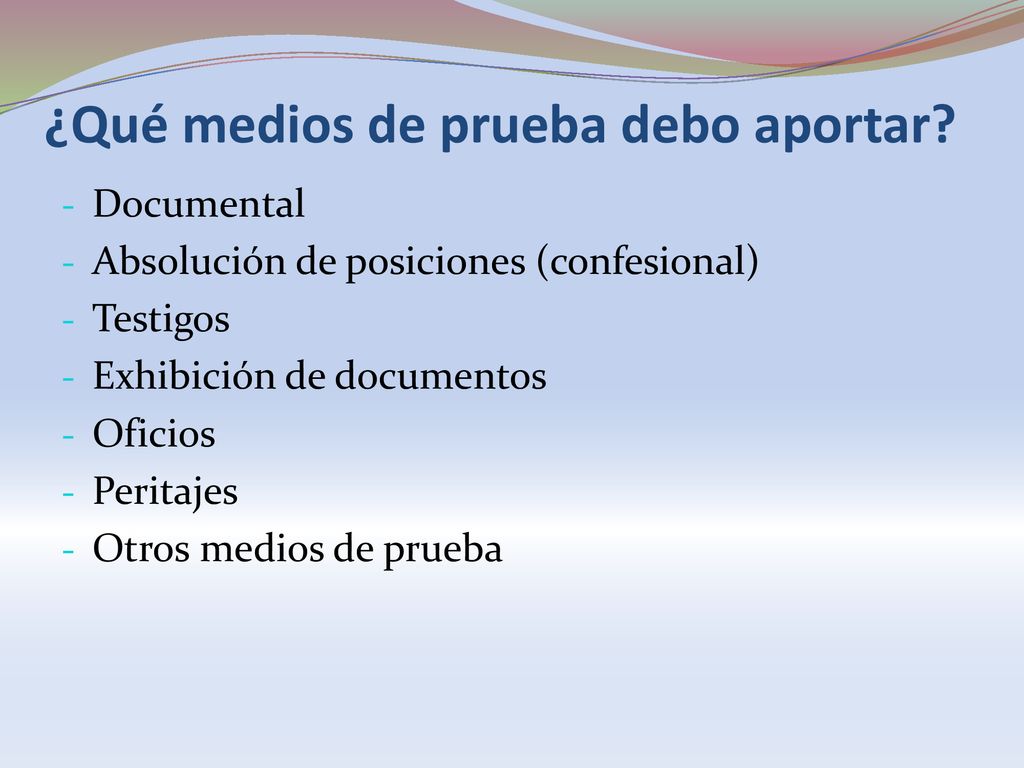 ¿Qué medios de prueba debo aportar?

- Documental
- Absolución de posiciones (confesional)
- Testigos
- Exhibición de documentos
- Oficios
- Peritajes
- Otros medios de prueba